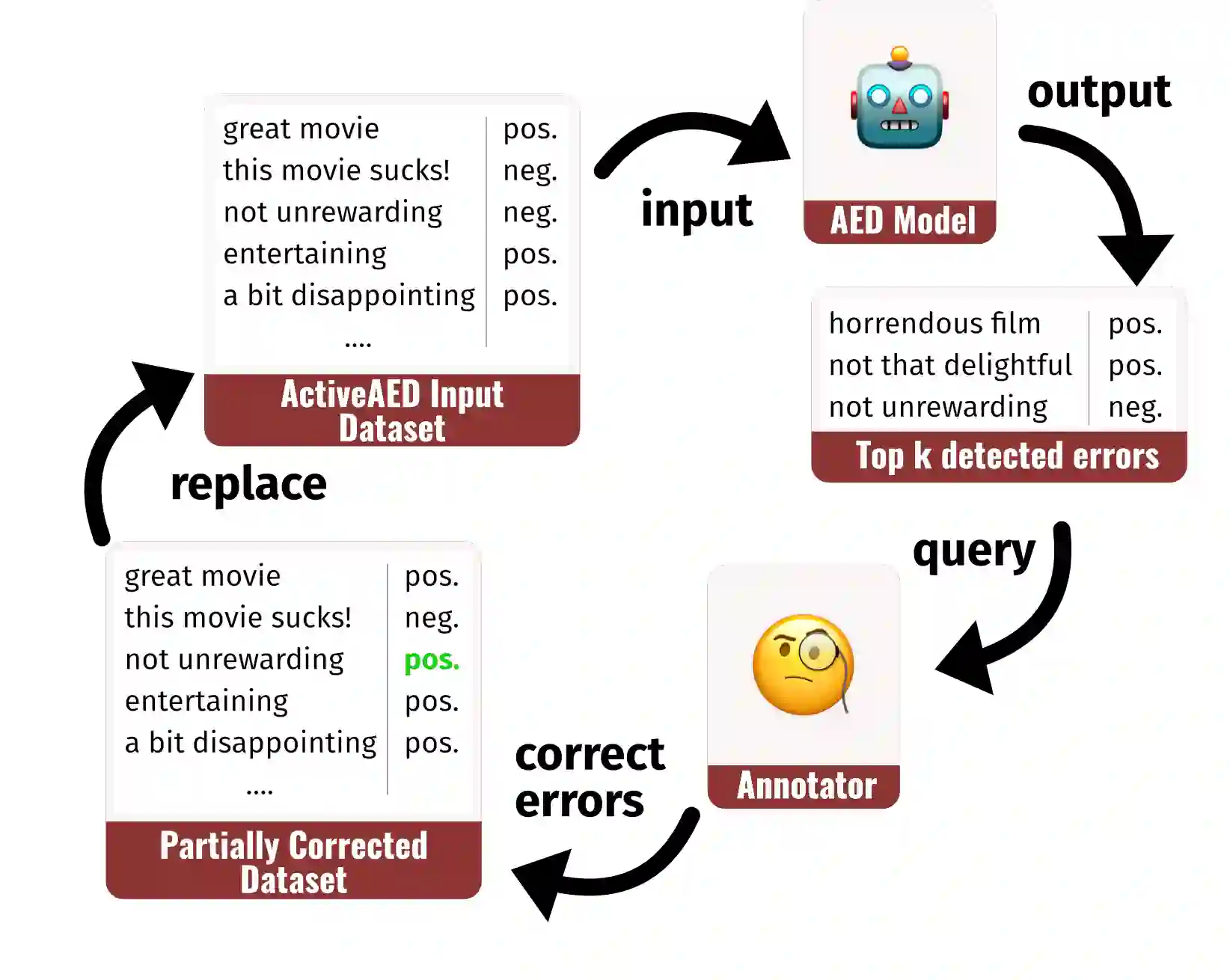 | great movie | pos. |
|---|---|
| this movie sucks! | neg. |
| not unrewarding | neg. |
| entertaining | pos. |
| a bit disappointing | pos. |
| .... | |

ActiveAED Input Dataset

input

AED Model

output

| horrendous film | pos. |
|---|---|
| not that delightful | pos. |
| not unrewarding | neg. |

Top k detected errors

query

Annotator

correct errors

| great movie | pos. |
|---|---|
| this movie sucks! | neg. |
| not unrewarding | pos. |
| entertaining | pos. |
| a bit disappointing | pos. |
| .... | |

Partially Corrected Dataset

replace